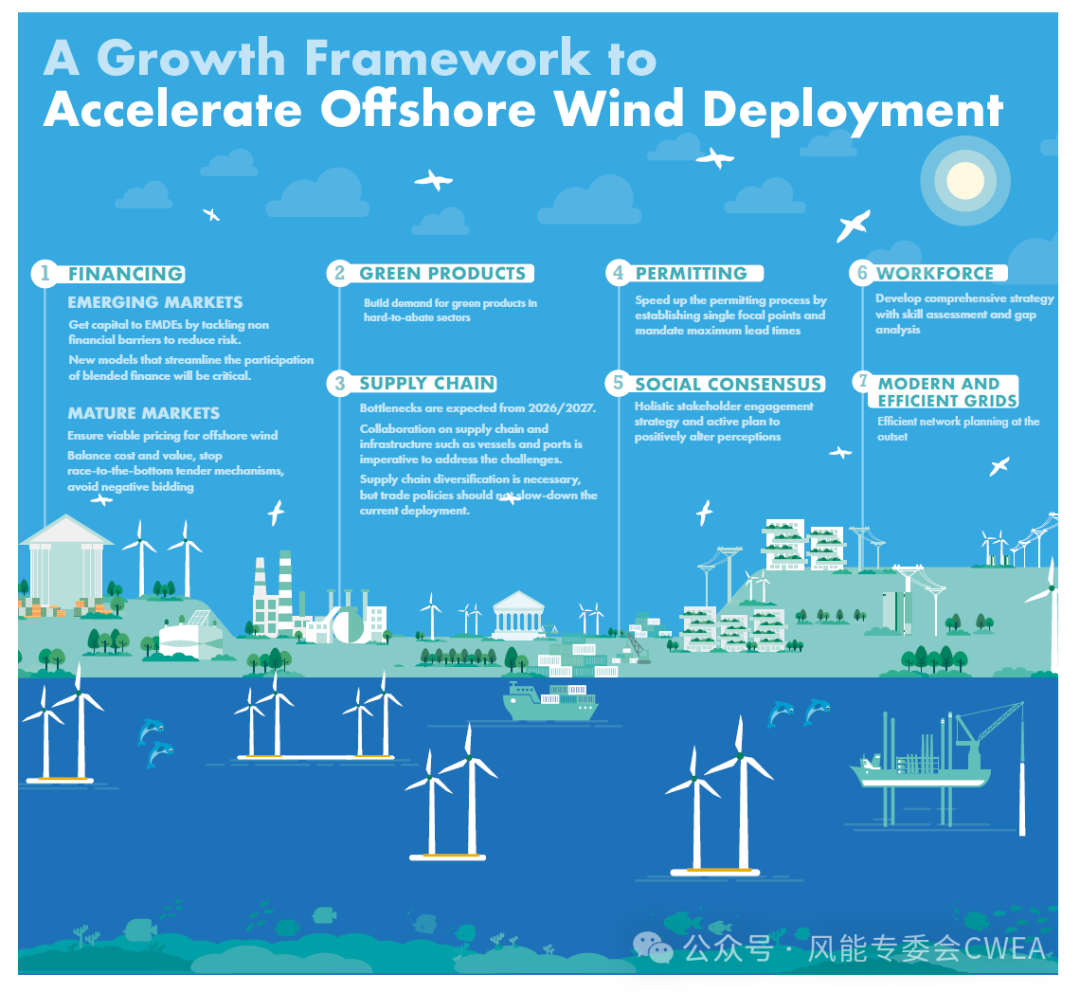 A Growth Framework to
Accelerate Offshore Wind Deployment

1 FINANCING

EMERGING MARKETS

Get capital to EMDEs by tackling non financial barriers to reduce risk.

New models that streamline the participation of blended finance will be critical.

MATURE MARKETS

Ensure viable pricing for offshore wind

Balance cost and value, stop race-to-the-bottom tender mechanisms, avoid negative bidding

2 GREEN PRODUCTS

Build demand for green products in hard-to-abate sectors

3 SUPPLY CHAIN

Bottlenecks are expected from 2026/2027.

Collaboration on supply chain and infrastructure such as vessels and ports is imperative to address the challenges.

Supply chain diversification is necessary, but trade policies should not slow-down the current deployment.

4 PERMITTING

Speed up the permitting process by establishing single focal points and mandate maximum lead times

5 SOCIAL CONSENSUS

Holistic stakeholder engagement strategy and active plan to positively alter perceptions

6 WORKFORCE

Develop comprehensive strategy with skill assessment and gap analysis

7 MODERN AND EFFICIENT GRIDS

Efficient network planning at the outset

公众号 · 风能专委会CWEA